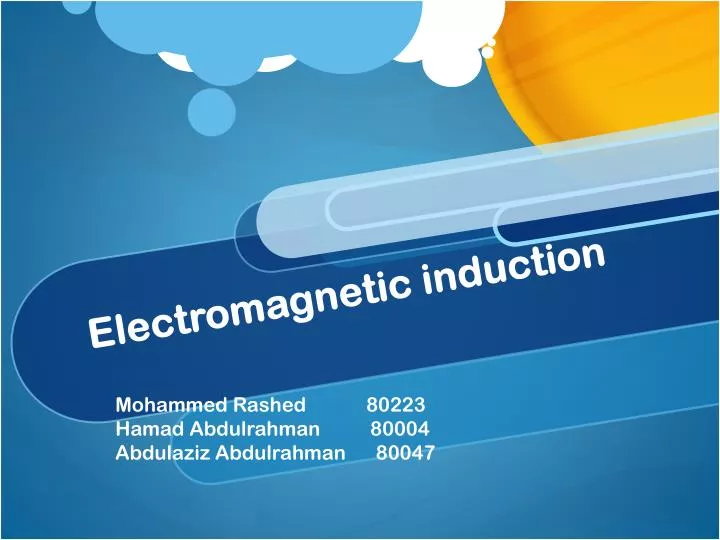 Electromagnetic induction

Mohammed Rashed 80223
Hamad Abdulrahman 80004
Abdulaziz Abdulrahman 80047